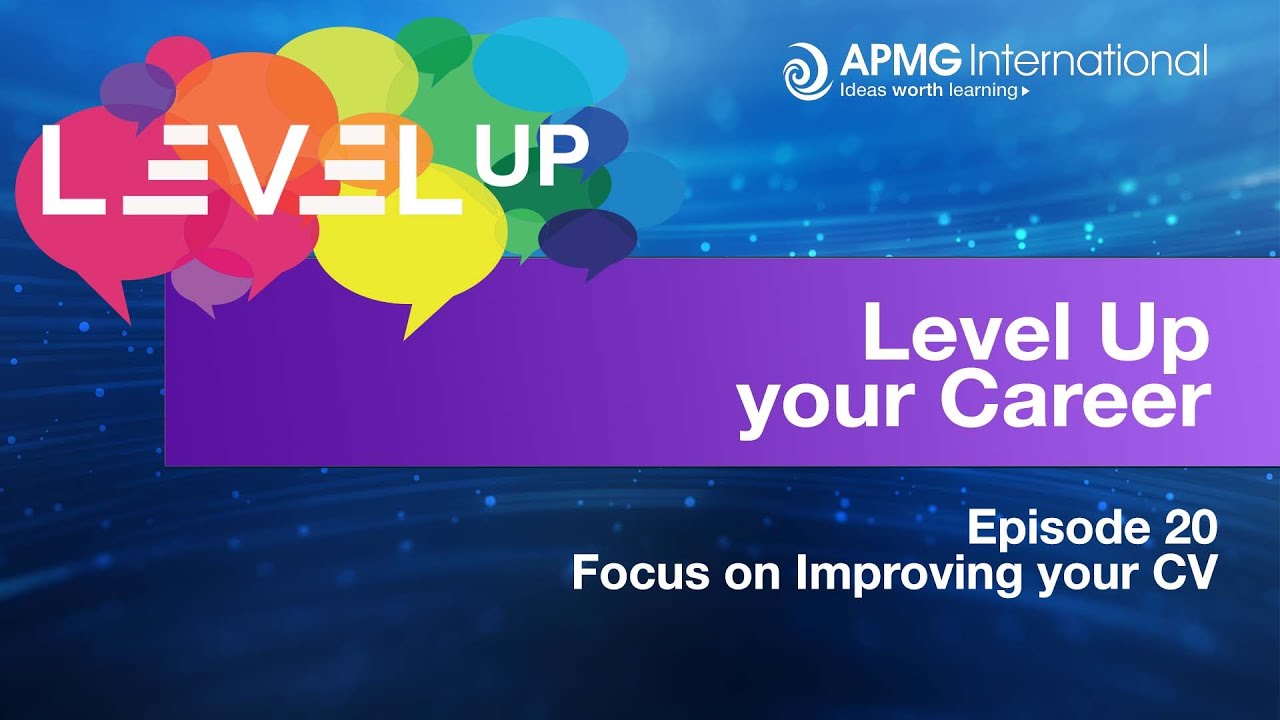 LEVEL UP

APMG International
Ideas worth learning

Level Up your Career

Episode 20
Focus on Improving your CV